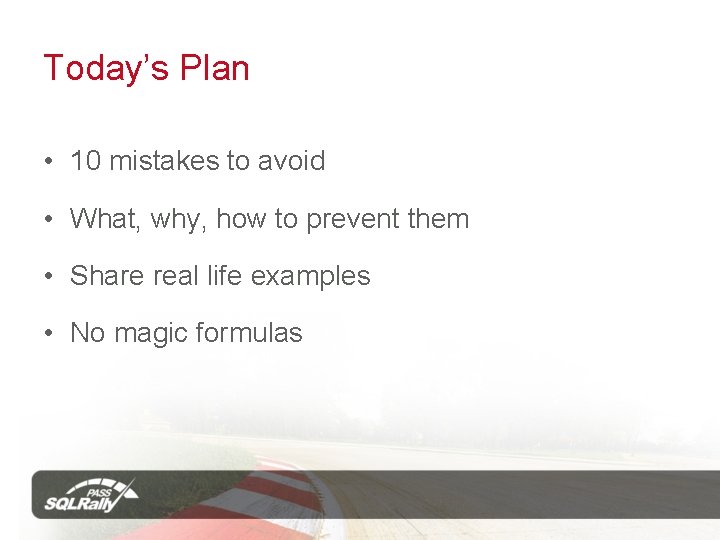 Today's Plan

• 10 mistakes to avoid
• What, why, how to prevent them
• Share real life examples
• No magic formulas

PASS
SQLRally